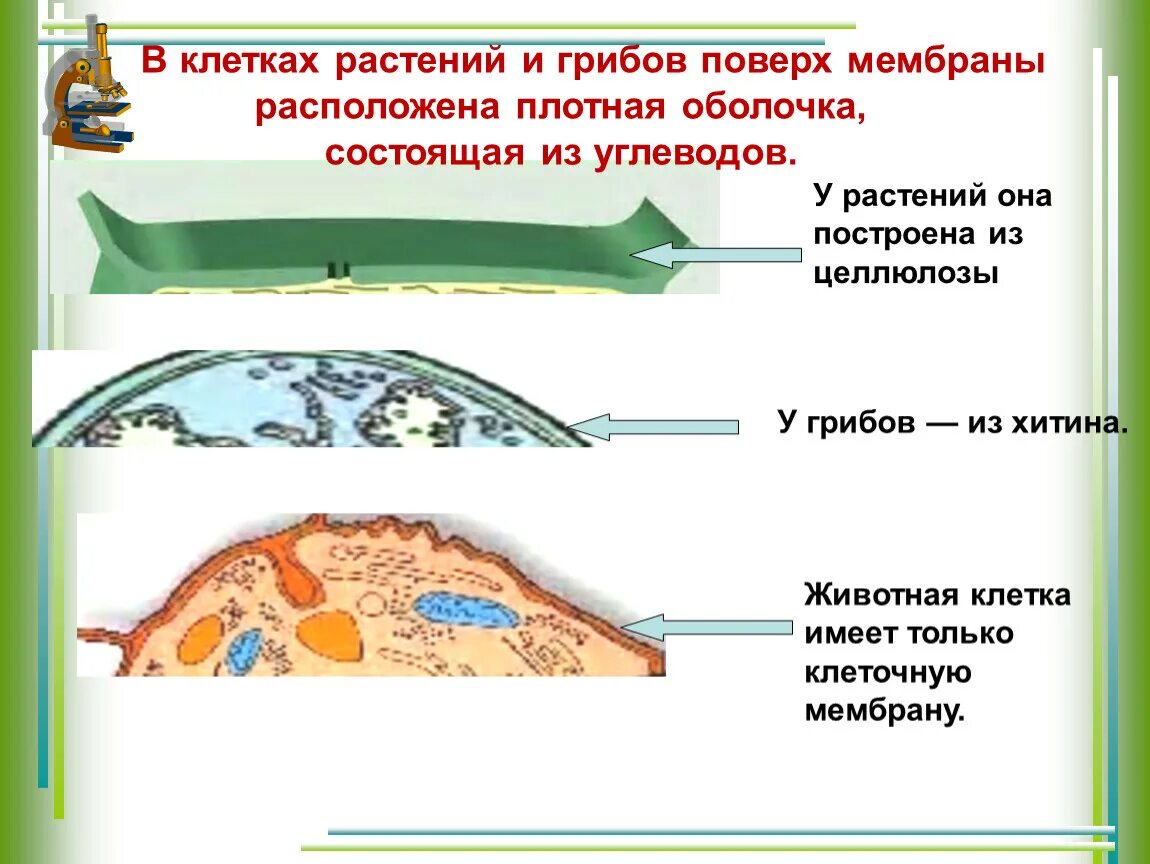 В клетках растений и грибов поверх мембраны расположена плотная оболочка, состоящая из углеводов.

У растений она построена из целлюлозы

У грибов — из хитина.

Животная клетка имеет только клеточную мембрану.